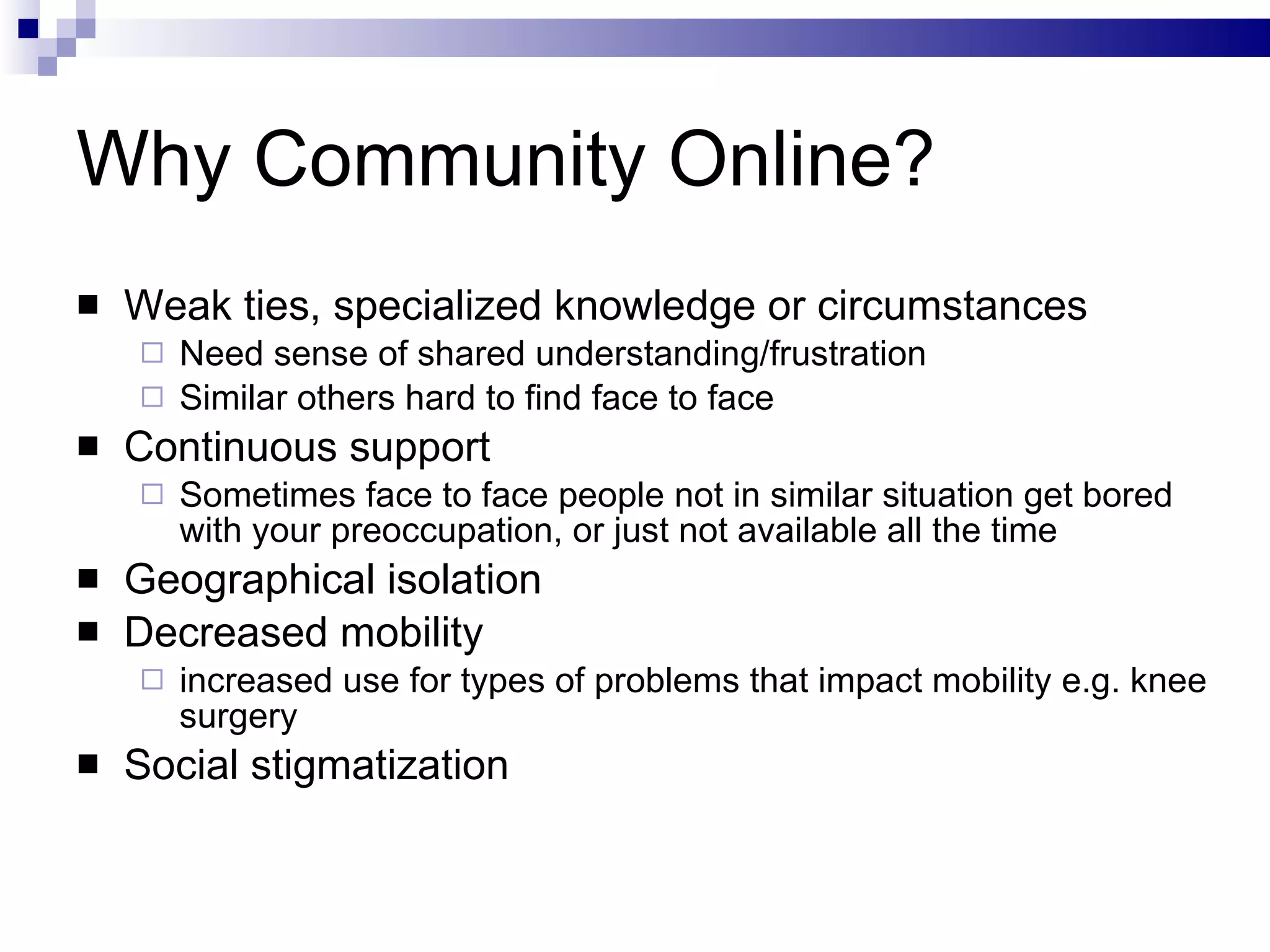 Why Community Online?

- Weak ties, specialized knowledge or circumstances
  - Need sense of shared understanding/frustration
  - Similar others hard to find face to face
- Continuous support
  - Sometimes face to face people not in similar situation get bored with your preoccupation, or just not available all the time
- Geographical isolation
- Decreased mobility
  - increased use for types of problems that impact mobility e.g. knee surgery
- Social stigmatization